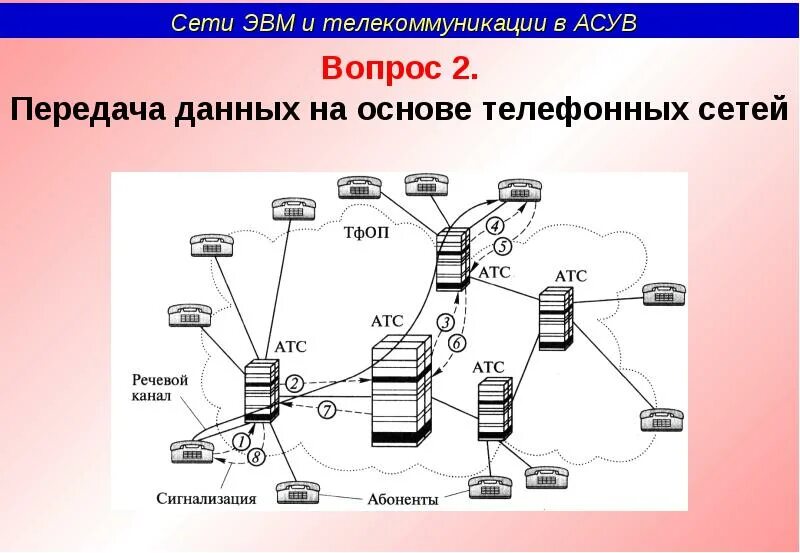 Сети ЭВМ и телекоммуникации в АСУВ

Вопрос 2.

Передача данных на основе телефонных сетей

ТфОП

4

5

АТС

АТС

АТС

3

6

АТС

АТС

Речевой канал

2

7

1

8

Сигнализация

Абоненты